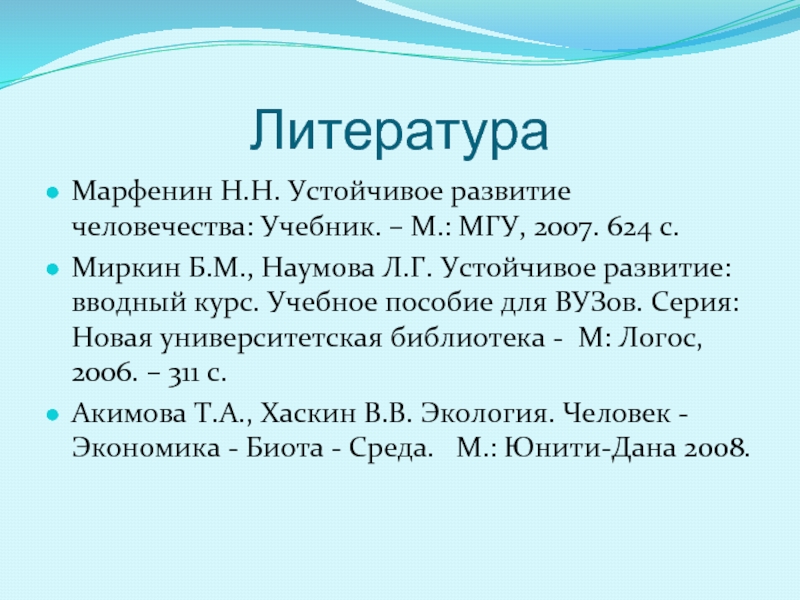 Литература

Марфенин Н.Н. Устойчивое развитие человечества: Учебник. – М.: МГУ, 2007. 624 с.

Миркин Б.М., Наумова Л.Г. Устойчивое развитие: вводный курс. Учебное пособие для ВУЗов. Серия: Новая университетская библиотека - М: Логос, 2006. – 311 с.

Акимова Т.А., Хаскин В.В. Экология. Человек - Экономика - Биота - Среда. М.: Юнити-Дана 2008.